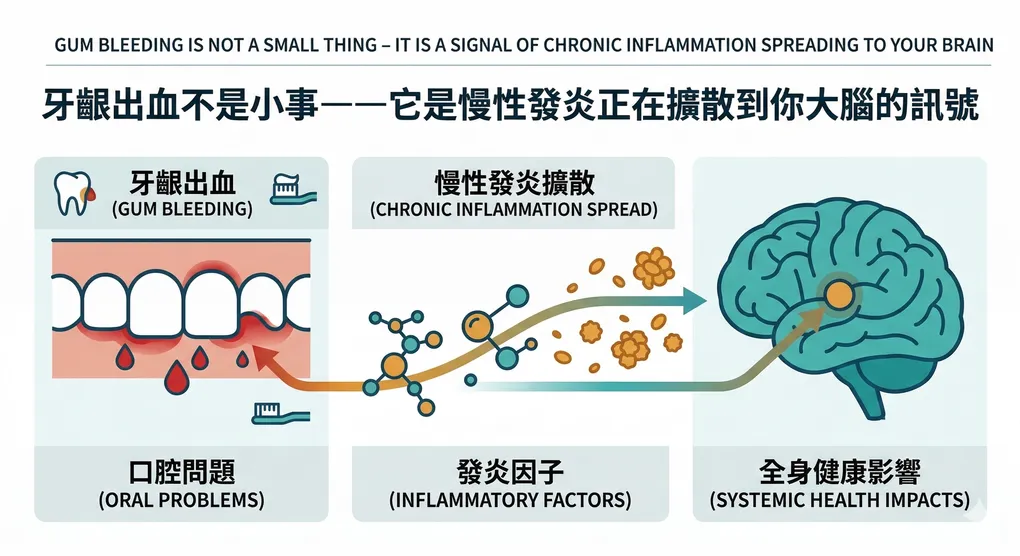 GUM BLEEDING IS NOT A SMALL THING – IT IS A SIGNAL OF CHRONIC INFLAMMATION SPREADING TO YOUR BRAIN

牙齦出血不是小事——它是慢性發炎正在擴散到你大腦的訊號

牙齦出血
(GUM BLEEDING)

慢性發炎擴散
(CHRONIC INFLAMMATION SPREAD)

口腔問題
(ORAL PROBLEMS)

發炎因子
(INFLAMMATORY FACTORS)

全身健康影響
(SYSTEMIC HEALTH IMPACTS)